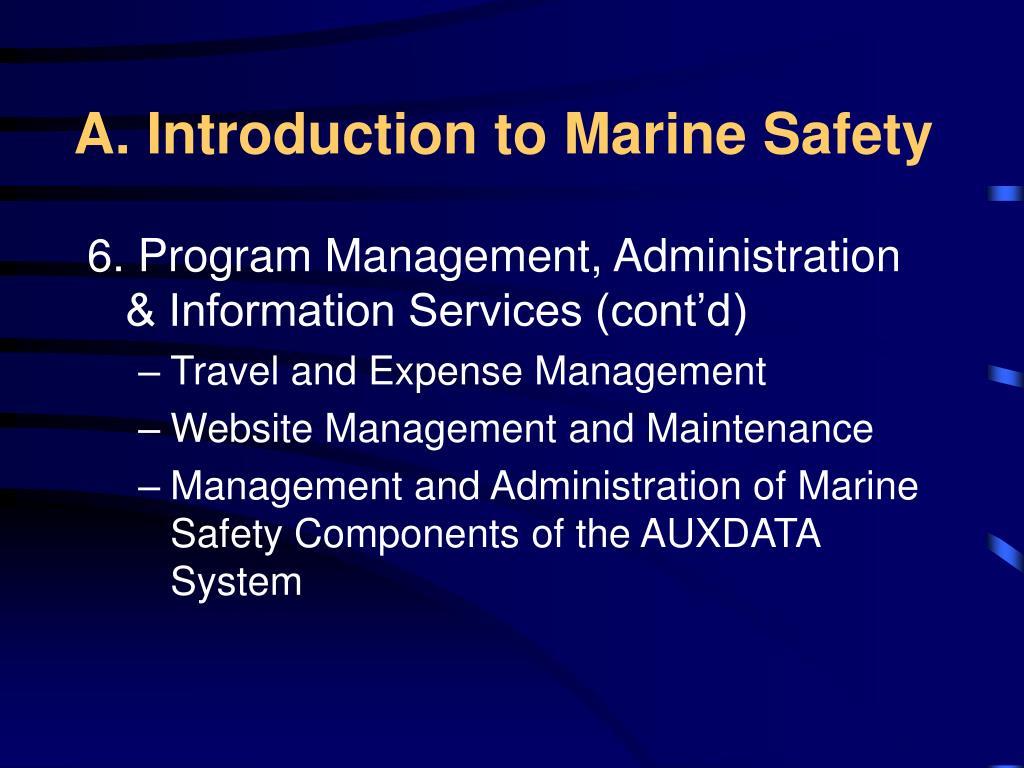 A. Introduction to Marine Safety

6. Program Management, Administration & Information Services (cont’d)

– Travel and Expense Management

– Website Management and Maintenance

– Management and Administration of Marine Safety Components of the AUXDATA System